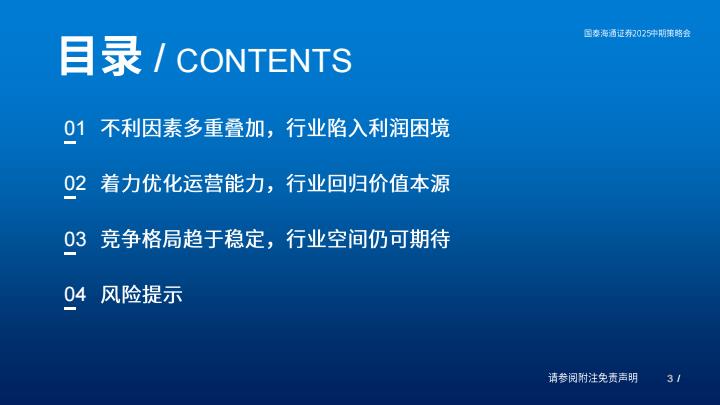 国泰海通证券2025中期策略会

目录 / CONTENTS

01 不利因素多重叠加，行业陷入利润困境

02 着力优化运营能力，行业回归价值本源

03 竞争格局趋于稳定，行业空间仍可期待

04 风险提示

请参阅附注免责声明 3 /